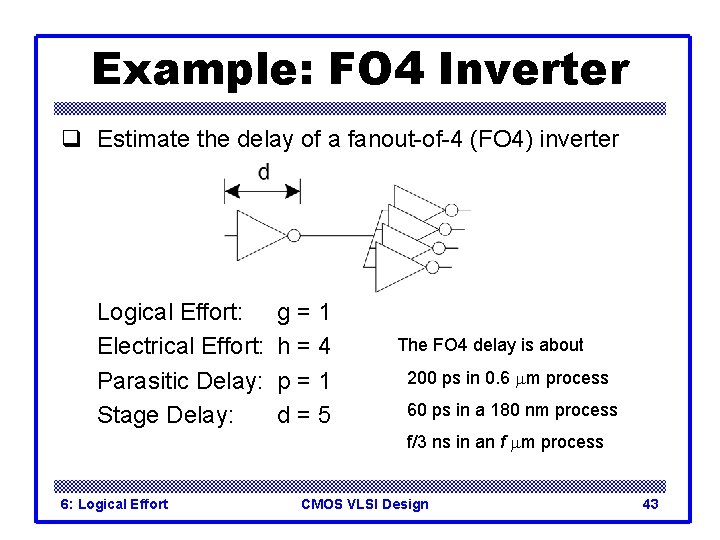 Example: FO4 Inverter

❑ Estimate the delay of a fanout-of-4 (FO4) inverter

d

Logical Effort: g = 1
Electrical Effort: h = 4
Parasitic Delay: p = 1
Stage Delay: d = 5

The FO4 delay is about
200 ps in 0.6 $\mu$m process
60 ps in a 180 nm process
f/3 ns in an $f$ $\mu$m process

6: Logical Effort CMOS VLSI Design 43